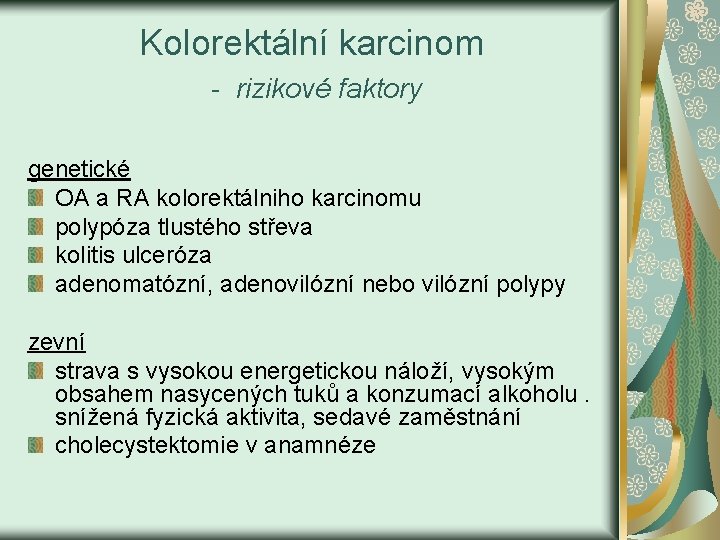 Kolorektální karcinom

- rizikové faktory

genetické

OA a RA kolorektálniho karcinomu

polypóza tlustého střeva

kolitis ulceróza

adenomatózní, adenovilózní nebo vilózní polypy

zevní

strava s vysokou energetickou náloží, vysokým obsahem nasycených tuků a konzumací alkoholu . snížená fyzická aktivita, sedavé zaměstnání

cholecystektomie v anamnéze